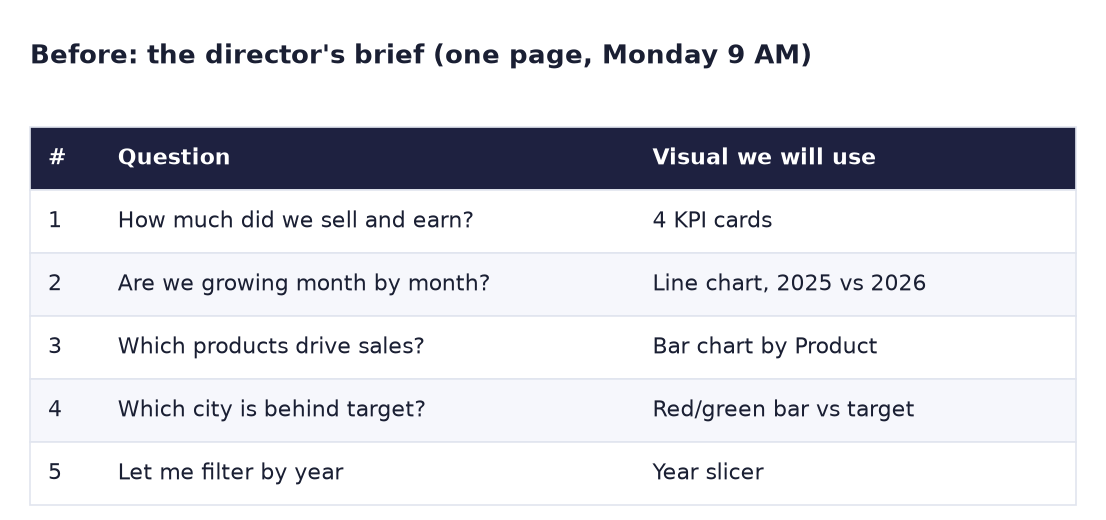 Before: the director's brief (one page, Monday 9 AM)

| # | Question | Visual we will use |
|---|---|---|
| 1 | How much did we sell and earn? | 4 KPI cards |
| 2 | Are we growing month by month? | Line chart, 2025 vs 2026 |
| 3 | Which products drive sales? | Bar chart by Product |
| 4 | Which city is behind target? | Red/green bar vs target |
| 5 | Let me filter by year | Year slicer |